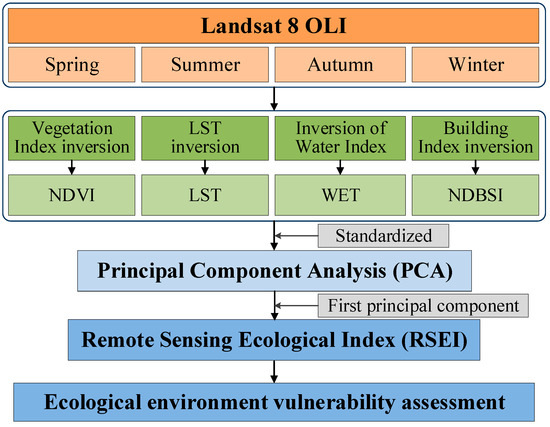 Landsat 8 OLI

Spring

Summer

Autumn

Winter

Vegetation Index inversion

LST inversion

Inversion of Water Index

Building Index inversion

NDVI

LST

WET

NDBSI

Standardized

Principal Component Analysis (PCA)

First principal component

Remote Sensing Ecological Index (RSEI)

Ecological environment vulnerability assessment